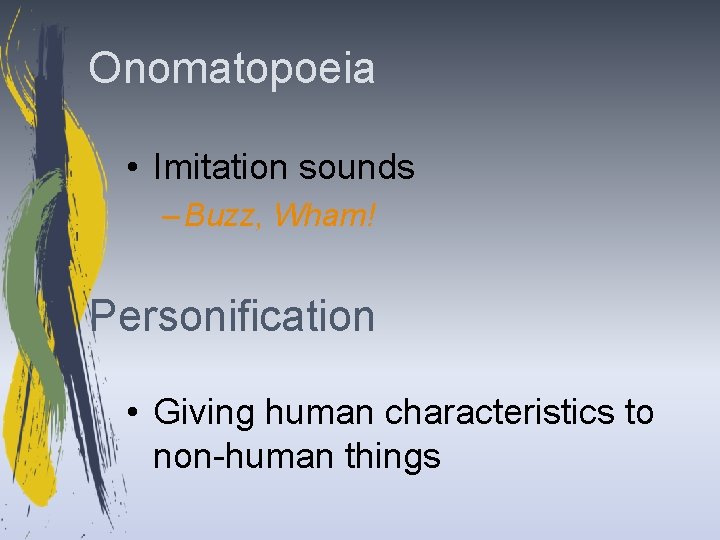 Onomatopoeia

• Imitation sounds
– Buzz, Wham!

Personification

• Giving human characteristics to non-human things